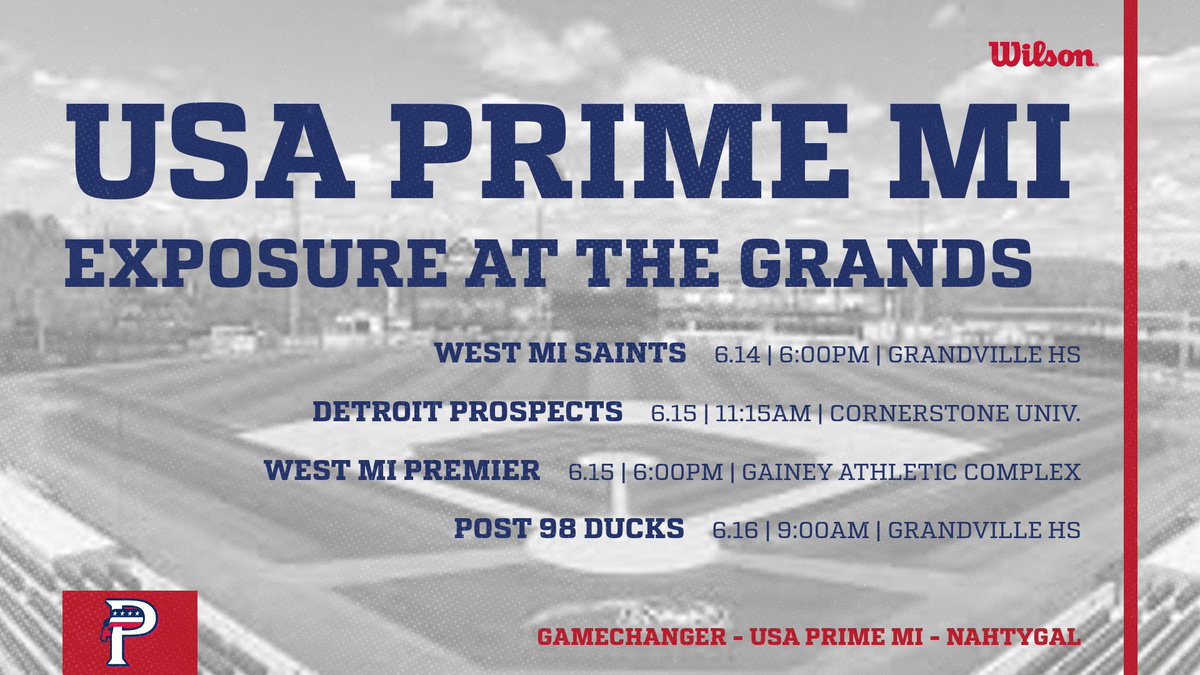 Wilson

USA PRIME MI
EXPOSURE AT THE GRANDS

WEST MI SAINTS 6.14 | 6:00PM | GRANDVILLE HS

DETROIT PROSPECTS 6.15 | 11:15AM | CORNERSTONE UNIV.

WEST MI PREMIER 6.15 | 6:00PM | GAINEY ATHLETIC COMPLEX

POST 98 DUCKS 6.16 | 9:00AM | GRANDVILLE HS

P

GAMECHANGER - USA PRIME MI - NAHTYGAL